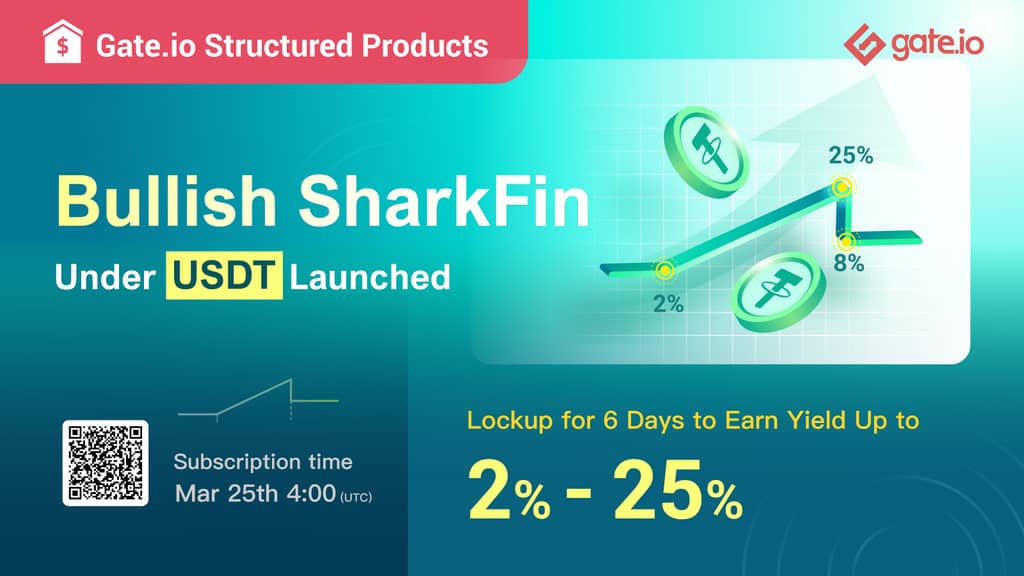 Gate.io Structured Products

gate.io

Bullish SharkFin

Under USDT Launched

25%

8%

2%

Subscription time

Mar 25th 4:00 (UTC)

Lockup for 6 Days to Earn Yield Up to

2% - 25%